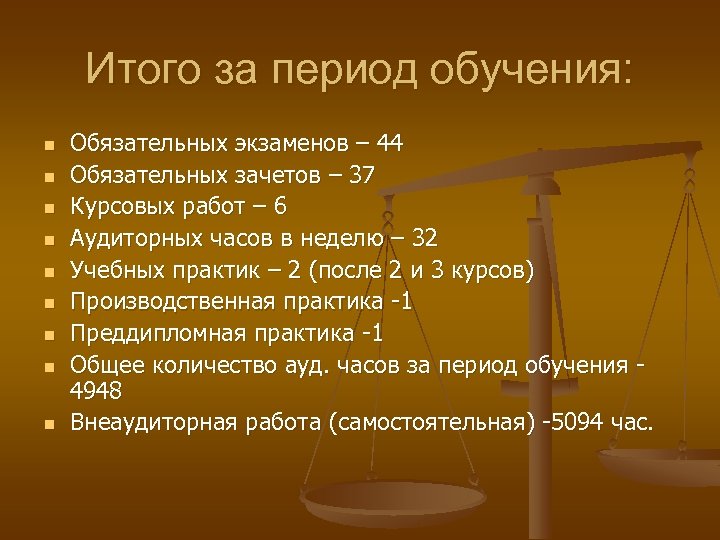 Итого за период обучения:

- Обязательных экзаменов – 44
- Обязательных зачетов – 37
- Курсовых работ – 6
- Аудиторных часов в неделю – 32
- Учебных практик – 2 (после 2 и 3 курсов)
- Производственная практика -1
- Преддипломная практика -1
- Общее количество ауд. часов за период обучения - 4948
- Внеаудиторная работа (самостоятельная) -5094 час.